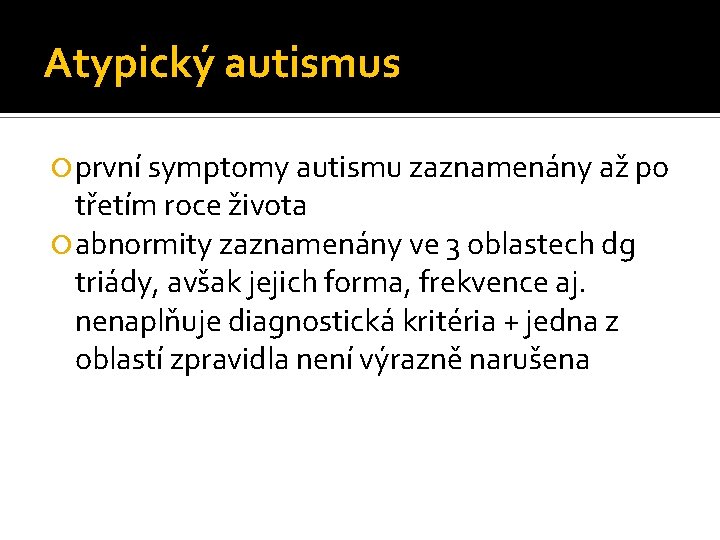 Atypický autismus

první symptomy autismu zaznamenány až po třetím roce života

abnormity zaznamenány ve 3 oblastech dg triády, avšak jejich forma, frekvence aj. nenaplňuje diagnostická kritéria + jedna z oblastí zpravidla není výrazně narušena